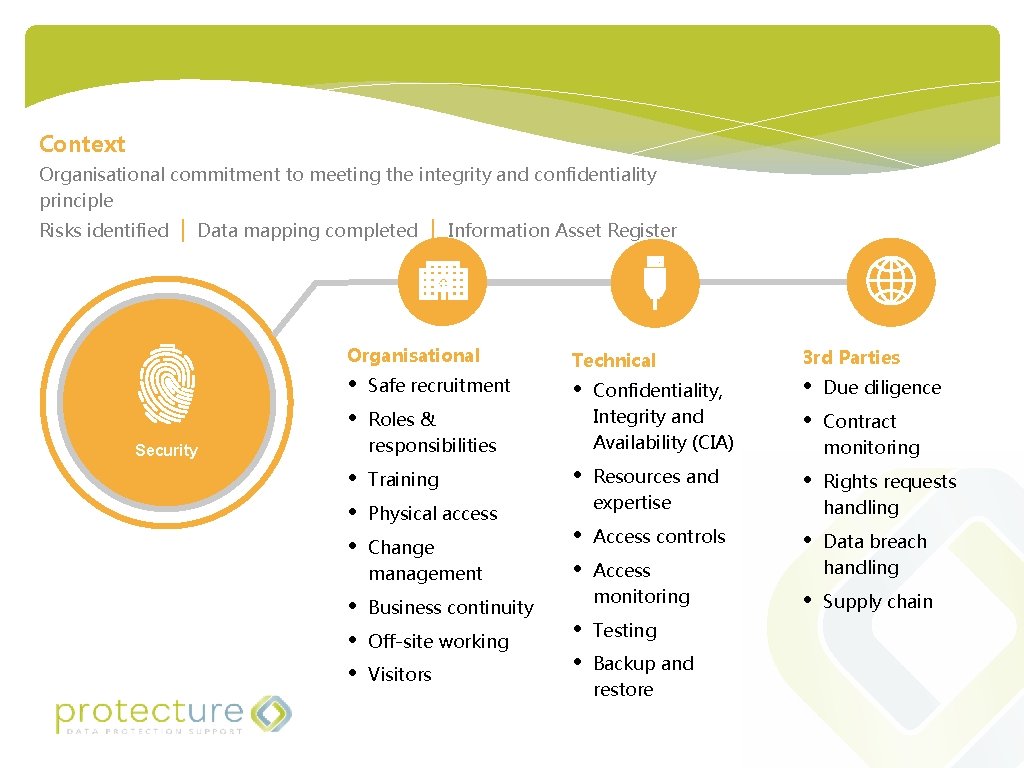 Context

Organisational commitment to meeting the integrity and confidentiality principle

Risks identified | Data mapping completed | Information Asset Register

Security

Organisational
• Safe recruitment
• Roles & responsibilities
• Training
• Physical access
• Change management
• Business continuity
• Off-site working
• Visitors

Technical
• Confidentiality, Integrity and Availability (CIA)
• Resources and expertise
• Access controls
• Access monitoring
• Testing
• Backup and restore

3rd Parties
• Due diligence
• Contract monitoring
• Rights requests handling
• Data breach handling
• Supply chain

protecture
DATA PROTECTION SUPPORT